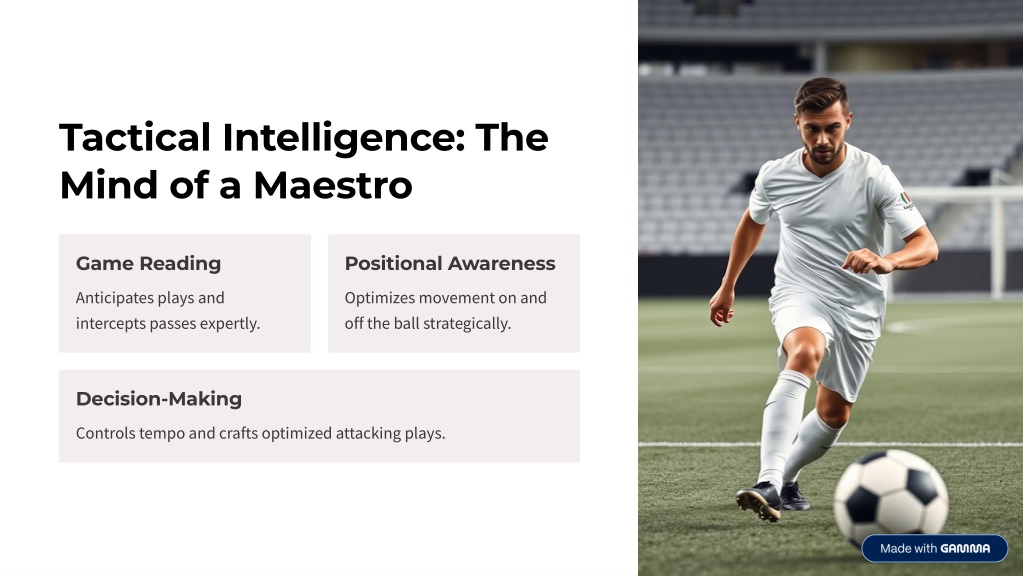 Tactical Intelligence: The Mind of a Maestro

Game Reading

Anticipates plays and intercepts passes expertly.

Positional Awareness

Optimizes movement on and off the ball strategically.

Decision-Making

Controls tempo and crafts optimized attacking plays.

Made with GAMMA